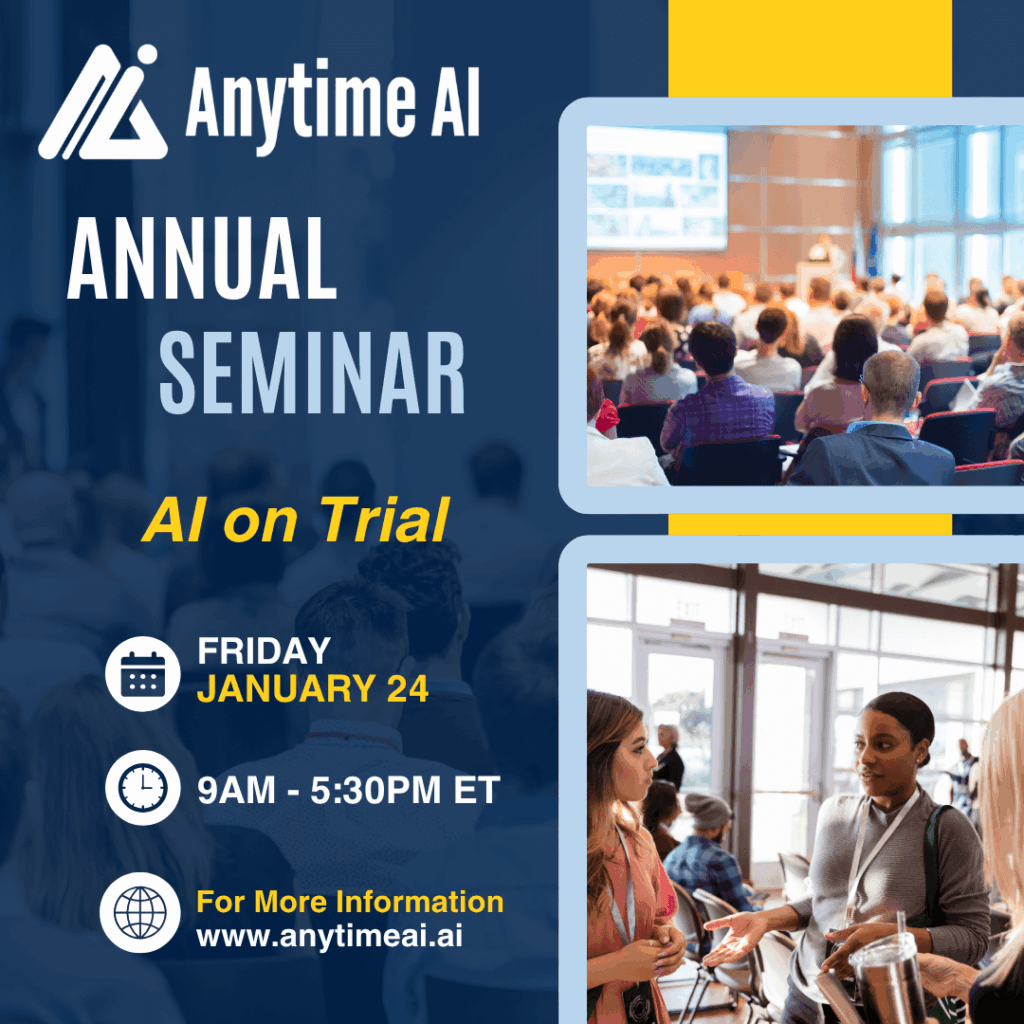 Anytime AI

ANNUAL SEMINAR

AI on Trial

FRIDAY
JANUARY 24

9AM - 5:30PM ET

For More Information
www.anytimeai.ai